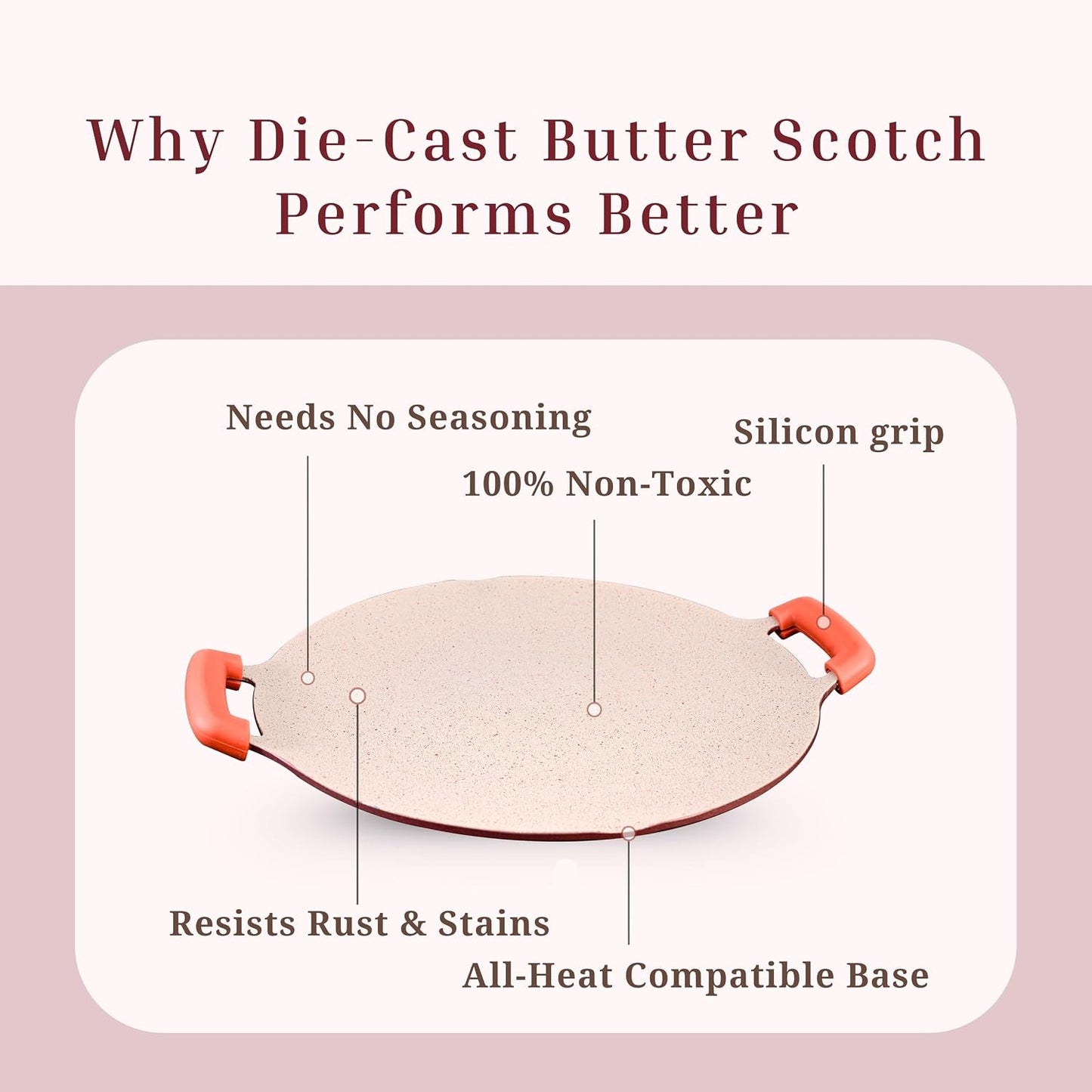 Why Die-Cast Butter Scotch Performs Better

Needs No Seasoning

Silicon grip

100% Non-Toxic

Resists Rust & Stains

All-Heat Compatible Base